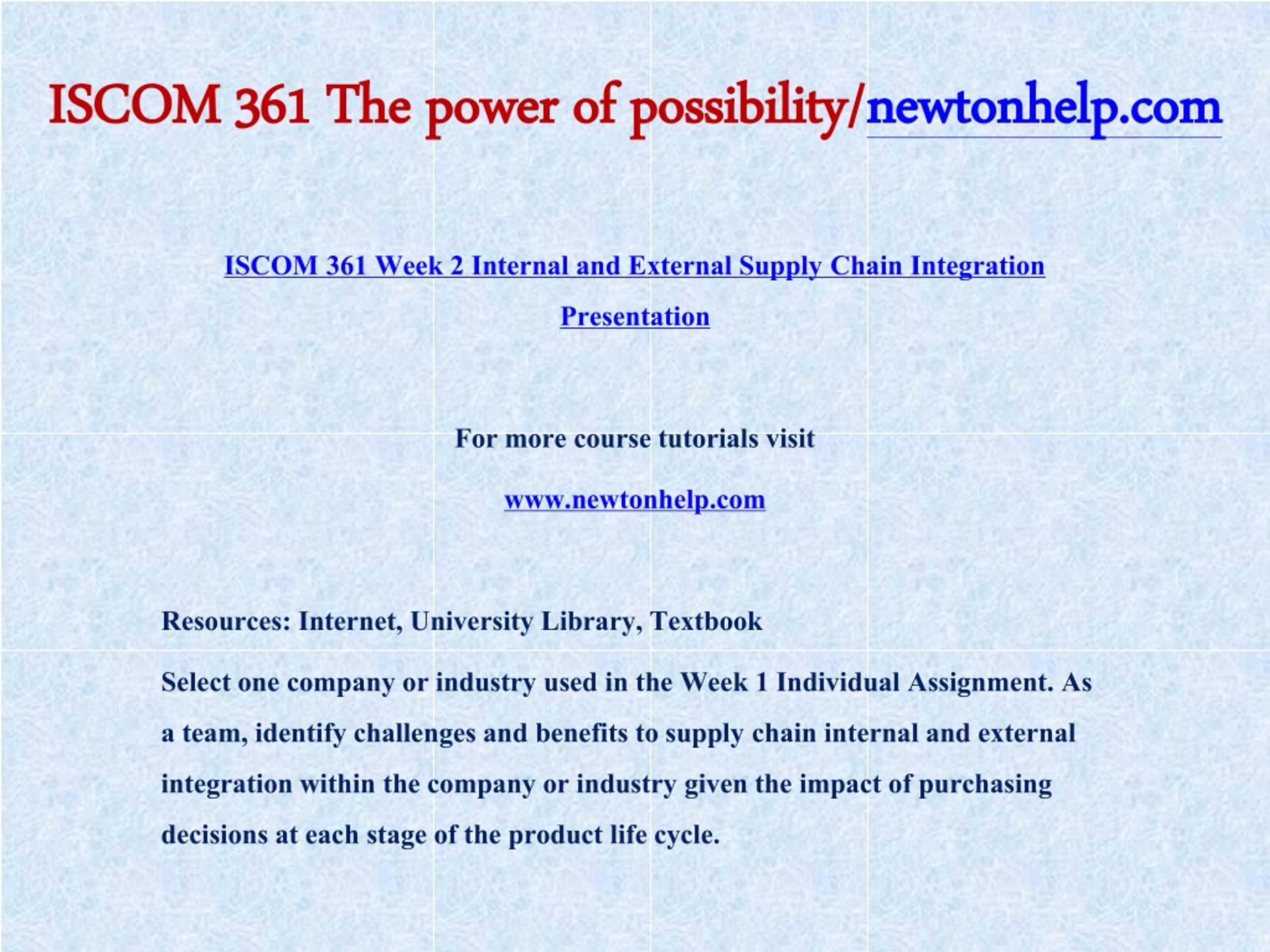 ISCOM 361 The power of possibility/newtonhelp.com

ISCOM 361 Week 2 Internal and External Supply Chain Integration Presentation

For more course tutorials visit

www.newtonhelp.com

Resources: Internet, University Library, Textbook

Select one company or industry used in the Week 1 Individual Assignment. As a team, identify challenges and benefits to supply chain internal and external integration within the company or industry given the impact of purchasing decisions at each stage of the product life cycle.